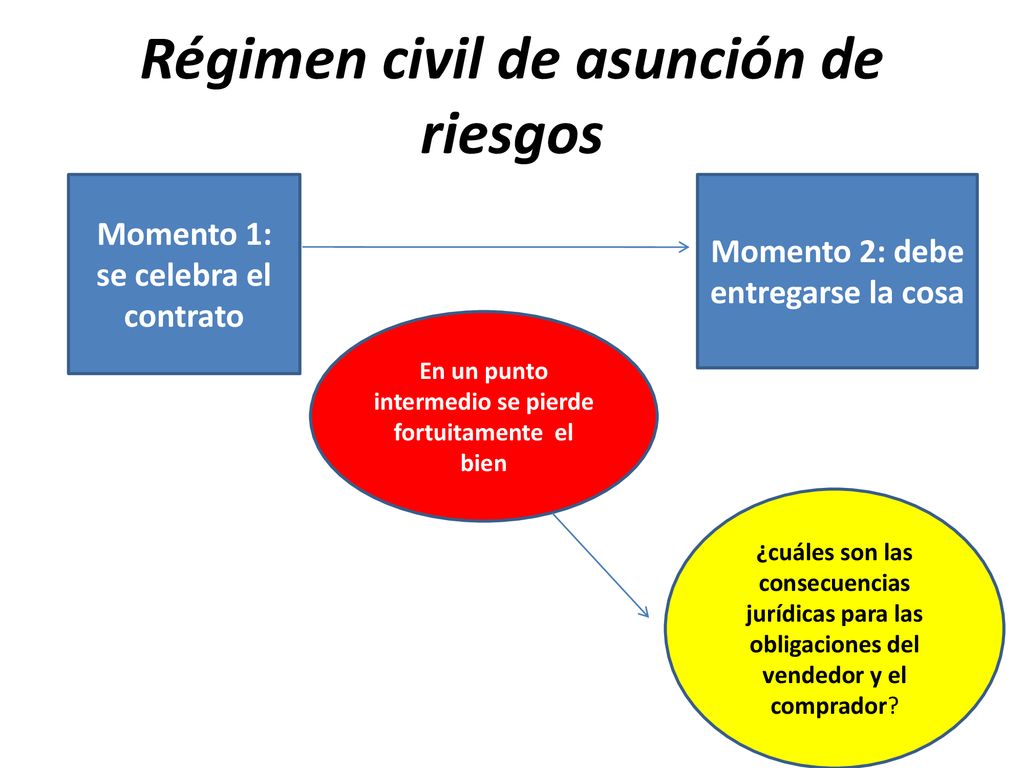 Régimen civil de asunción de riesgos

Momento 1: se celebra el contrato

Momento 2: debe entregarse la cosa

En un punto intermedio se pierde fortuitamente el bien

¿cuáles son las consecuencias jurídicas para las obligaciones del vendedor y el comprador?